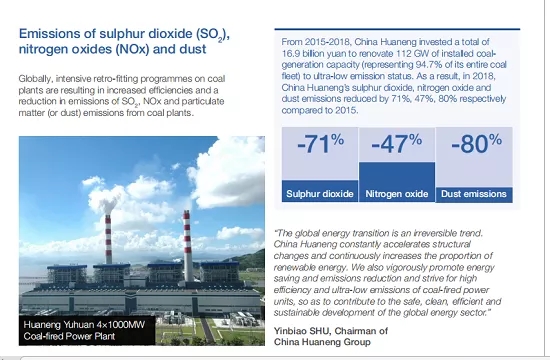 Emissions of sulphur dioxide ($SO_2$), nitrogen oxides (NOx) and dust

Globally, intensive retro-fitting programmes on coal plants are resulting in increased efficiencies and a reduction in emissions of $SO_2$, NOx and particulate matter (or dust) emissions from coal plants.

Huaneng Yuhuan 4×1000MW Coal-fired Power Plant

From 2015-2018, China Huaneng invested a total of 16.9 billion yuan to renovate 112 GW of installed coal-generation capacity (representing 94.7% of its entire coal fleet) to ultra-low emission status. As a result, in 2018, China Huaneng's sulphur dioxide, nitrogen oxide and dust emissions reduced by 71%, 47%, 80% respectively compared to 2015.

-71%
Sulphur dioxide

-47%
Nitrogen oxide

-80%
Dust emissions

"The global energy transition is an irreversible trend. China Huaneng constantly accelerates structural changes and continuously increases the proportion of renewable energy. We also vigorously promote energy saving and emissions reduction and strive for high efficiency and ultra-low emissions of coal-fired power units, so as to contribute to the safe, clean, efficient and sustainable development of the global energy sector."

Yinbiao SHU, Chairman of China Huaneng Group